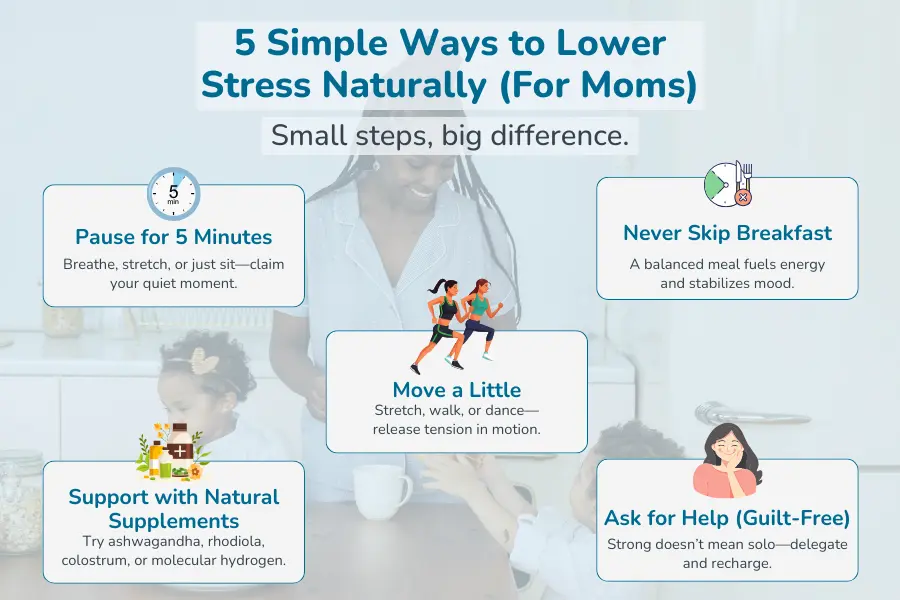 5 Simple Ways to Lower Stress Naturally (For Moms)

Small steps, big difference.

5 min

Pause for 5 Minutes

Breathe, stretch, or just sit—claim your quiet moment.

Never Skip Breakfast

A balanced meal fuels energy and stabilizes mood.

Move a Little

Stretch, walk, or dance—release tension in motion.

Support with Natural Supplements

Try ashwagandha, rhodiola, colostrum, or molecular hydrogen.

Ask for Help (Guilt-Free)

Strong doesn't mean solo—delegate and recharge.